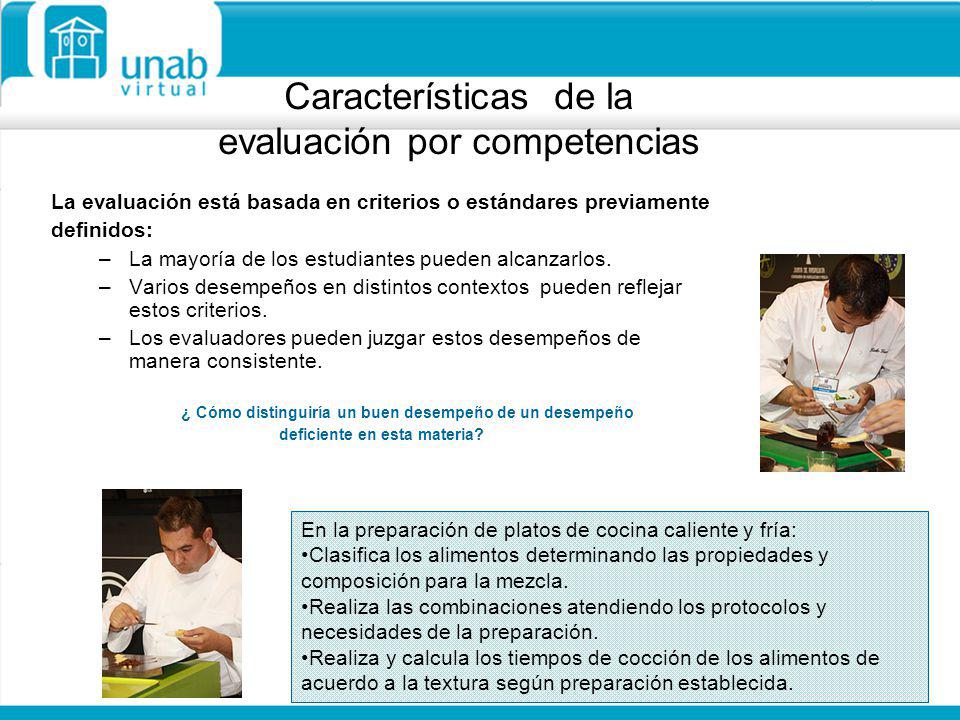 unab virtual

Características de la evaluación por competencias

La evaluación está basada en criterios o estándares previamente definidos:

– La mayoría de los estudiantes pueden alcanzarlos.
– Varios desempeños en distintos contextos pueden reflejar estos criterios.
– Los evaluadores pueden juzgar estos desempeños de manera consistente.

¿ Cómo distinguiría un buen desempeño de un desempeño deficiente en esta materia?

En la preparación de platos de cocina caliente y fría:
•Clasifica los alimentos determinando las propiedades y composición para la mezcla.
•Realiza las combinaciones atendiendo los protocolos y necesidades de la preparación.
•Realiza y calcula los tiempos de cocción de los alimentos de acuerdo a la textura según preparación establecida.